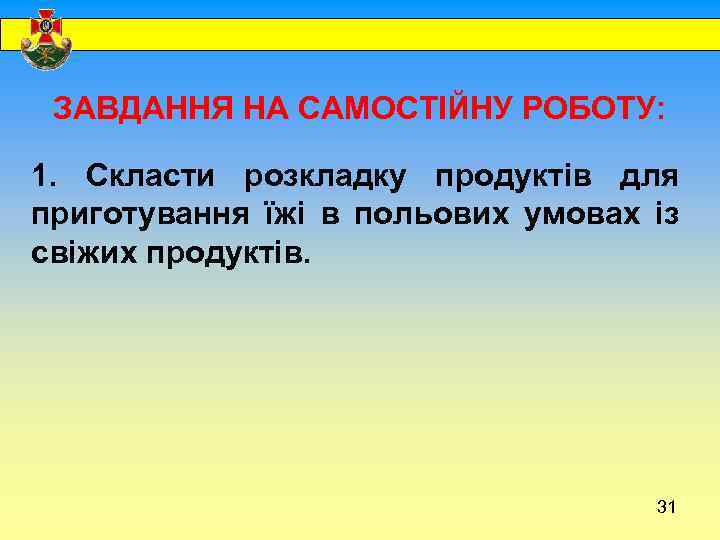 ЗАВДАННЯ НА САМОСТІЙНУ РОБОТУ:

1. Скласти розкладку продуктів для приготування їжі в польових умовах із свіжих продуктів.

31